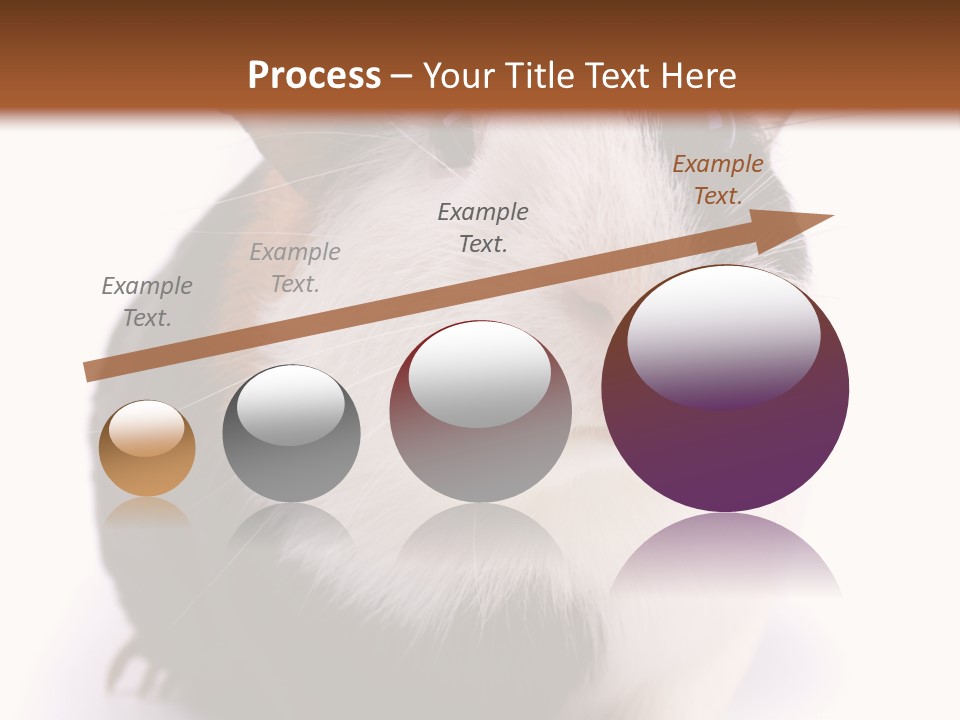 Process – Your Title Text Here

Example Text.

Example Text.

Example Text.

Example Text.